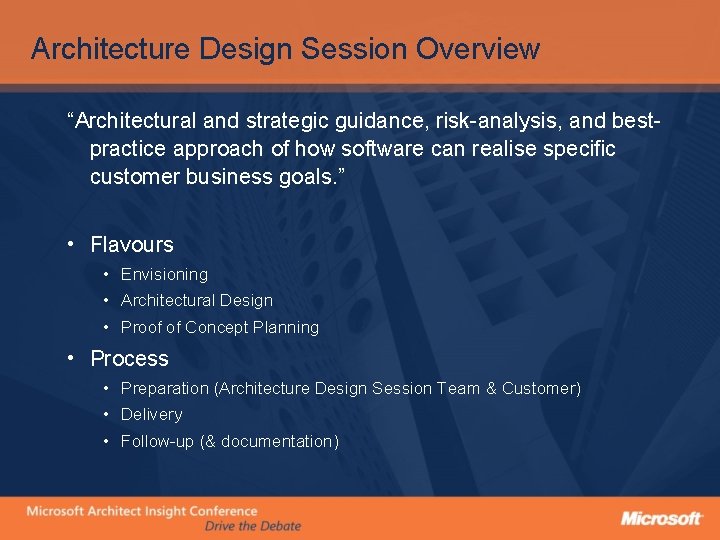 Architecture Design Session Overview

“Architectural and strategic guidance, risk-analysis, and best-practice approach of how software can realise specific customer business goals.”

• Flavours
  • Envisioning
  • Architectural Design
  • Proof of Concept Planning
• Process
  • Preparation (Architecture Design Session Team & Customer)
  • Delivery
  • Follow-up (& documentation)

Microsoft Architect Insight Conference
Drive the Debate

Microsoft